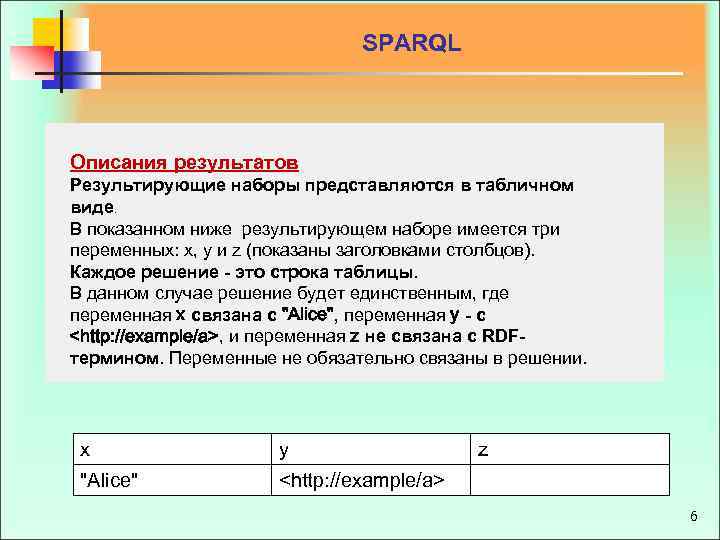 SPARQL

Описания результатов
Результирующие наборы представляются в табличном виде.
В показанном ниже результирующем наборе имеется три переменных: x, y и z (показаны заголовками столбцов).
Каждое решение - это строка таблицы.
В данном случае решение будет единственным, где переменная x связана с "Alice", переменная y - с <http://example/a>, и переменная z не связана с RDF-термином. Переменные не обязательно связаны в решении.

| x | y | z |
|---|---|---|
| "Alice" | <http://example/a> | |

6